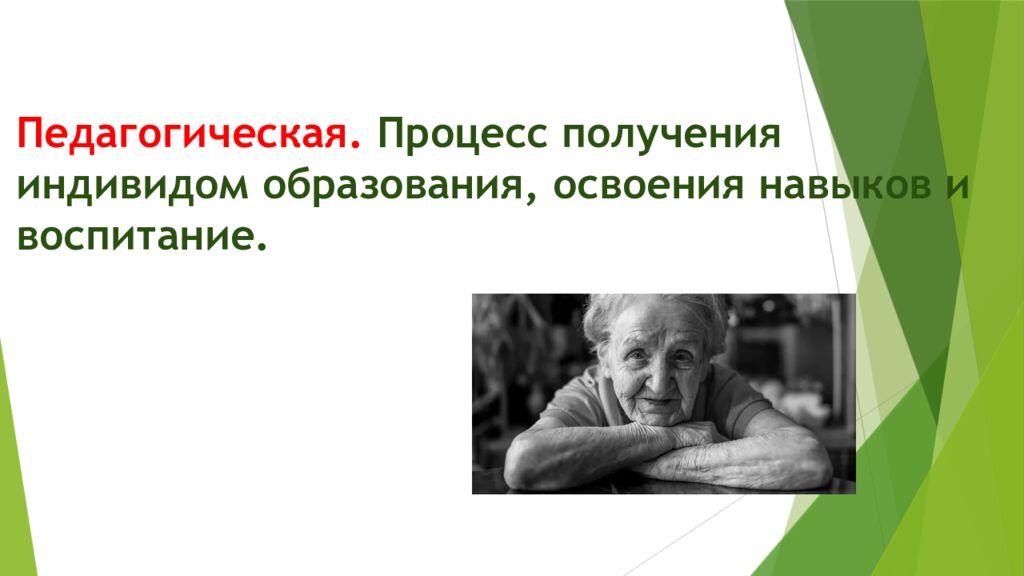 Педагогическая. Процесс получения индивидом образования, освоения навыков и воспитание.